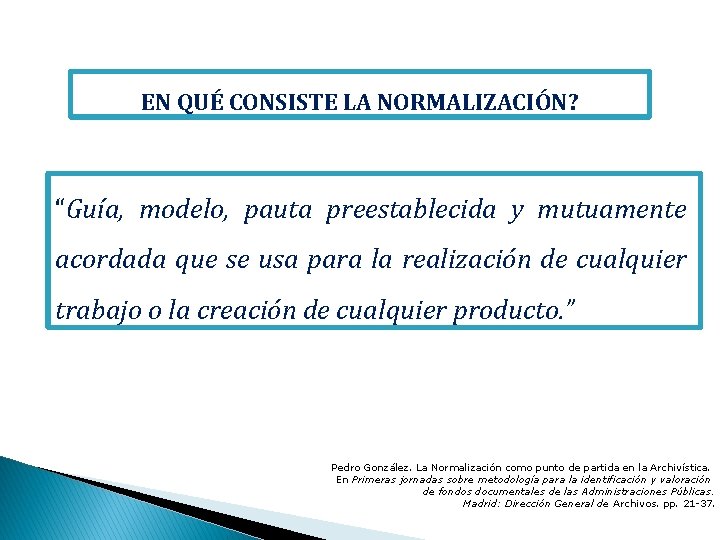 EN QUÉ CONSISTE LA NORMALIZACIÓN?

“Guía, modelo, pauta preestablecida y mutuamente acordada que se usa para la realización de cualquier trabajo o la creación de cualquier producto.”

Pedro González. La Normalización como punto de partida en la Archivística. En Primeras jornadas sobre metodología para la identificación y valoración de fondos documentales de las Administraciones Públicas. Madrid: Dirección General de Archivos. pp. 21-37.